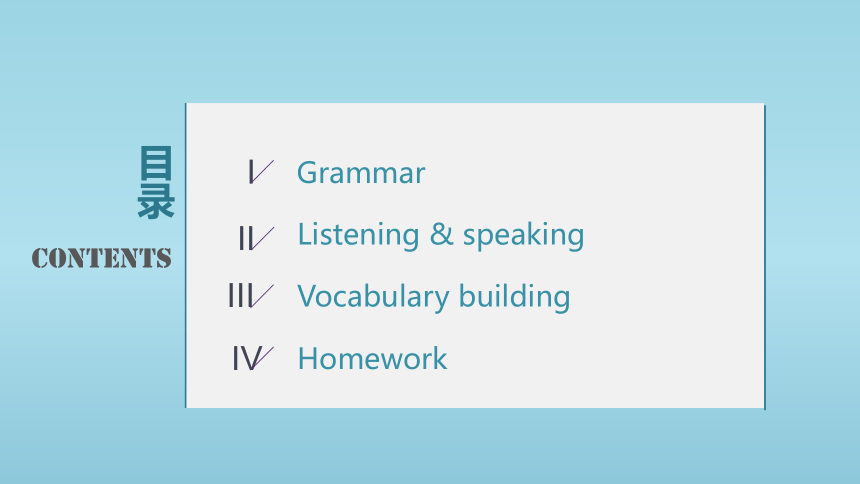 目录

CONTENTS

Ⅰ Grammar

Ⅱ Listening & speaking

Ⅲ Vocabulary building

Ⅳ Homework